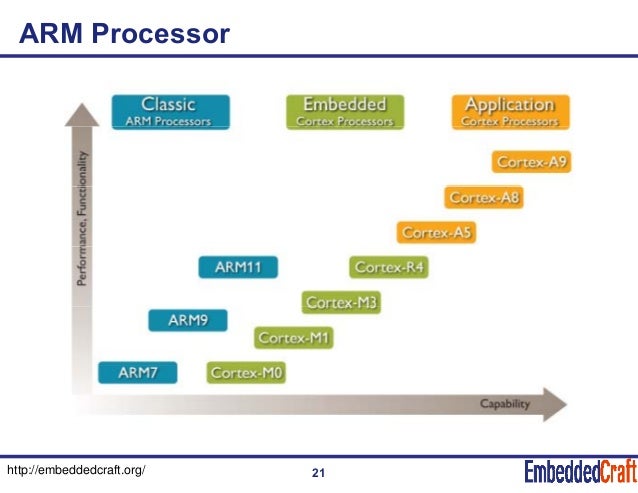 ARM Processor

Classic
ARM Processors

Embedded
Cortex Processors

Application
Cortex Processors

Performance, Functionality

Cortex-A9

Cortex-A8

Cortex-A5

ARM11

Cortex-R4

Cortex-M3

ARM9

Cortex-M1

ARM7

Cortex-M0

Capability

http://embeddedcraft.org/

21

EmbeddedCraft